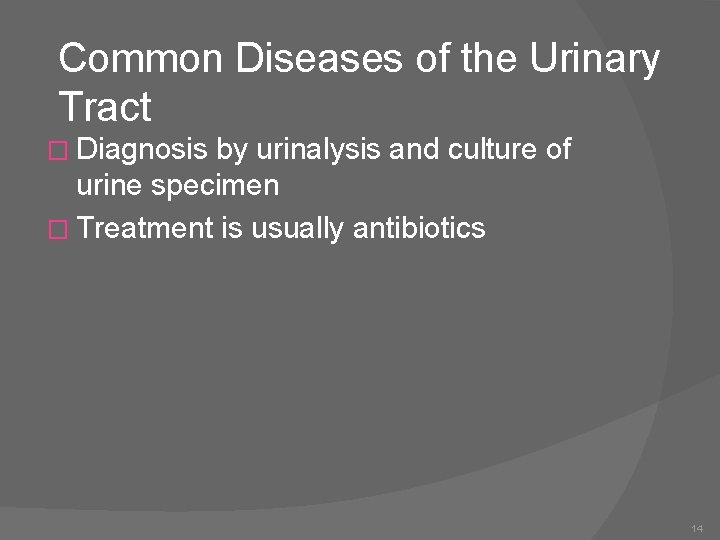 Common Diseases of the Urinary Tract

□ Diagnosis by urinalysis and culture of urine specimen
□ Treatment is usually antibiotics

14